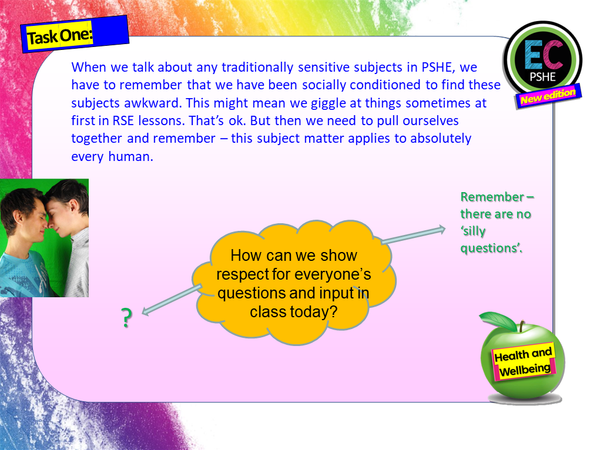 Task One:

EC
PSHE
New edition

When we talk about any traditionally sensitive subjects in PSHE, we have to remember that we have been socially conditioned to find these subjects awkward. This might mean we giggle at things sometimes at first in RSE lessons. That's ok. But then we need to pull ourselves together and remember – this subject matter applies to absolutely every human.

Remember – there are no 'silly questions'.

How can we show respect for everyone's questions and input in class today?

?

Health and Wellbeing